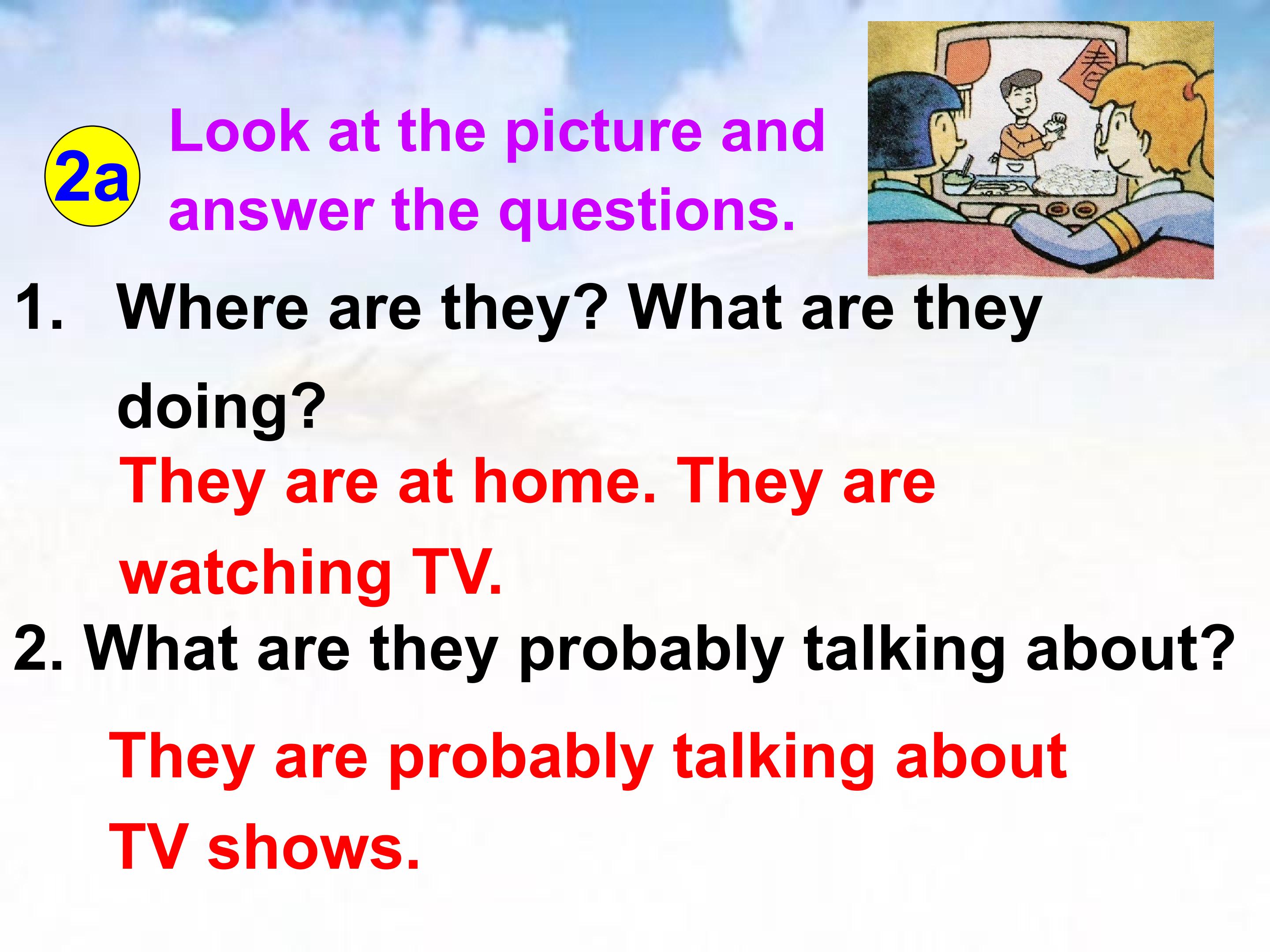 2a Look at the picture and answer the questions.

春

1. Where are they? What are they doing?

They are at home. They are watching TV.

2. What are they probably talking about?

They are probably talking about TV shows.